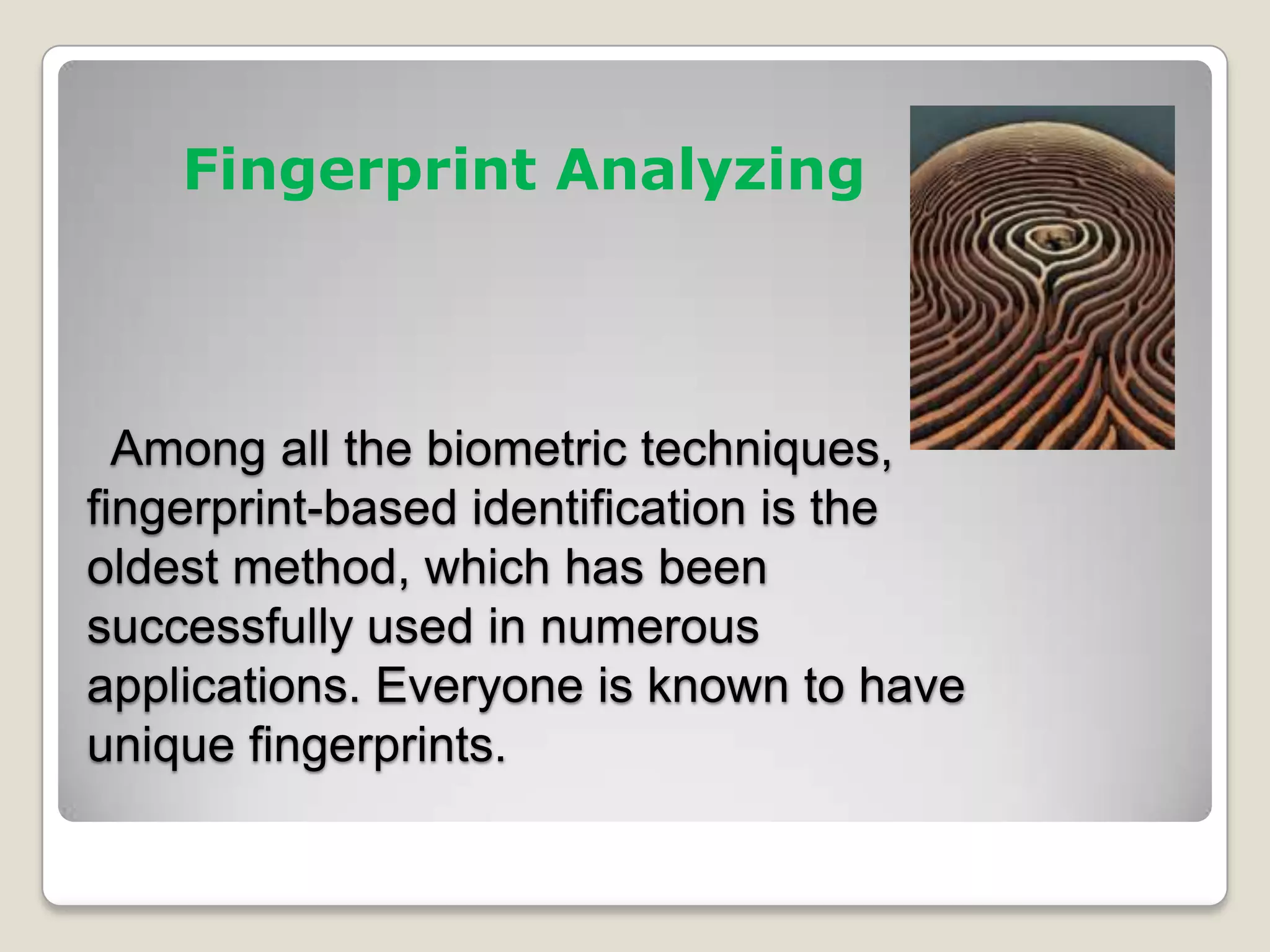 Fingerprint Analyzing

Among all the biometric techniques, fingerprint-based identification is the oldest method, which has been successfully used in numerous applications. Everyone is known to have unique fingerprints.